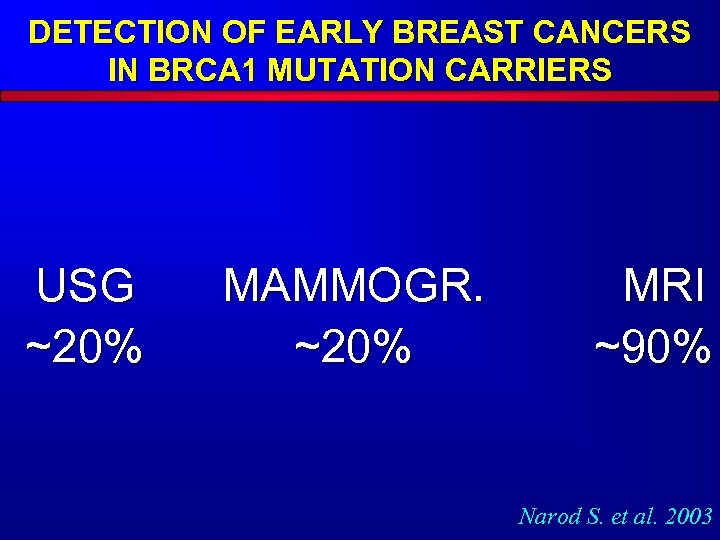 DETECTION OF EARLY BREAST CANCERS IN BRCA1 MUTATION CARRIERS

| USG | MAMMOGR. | MRI |
|---|---|---|
| ~20% | ~20% | ~90% |

Narod S. et al. 2003